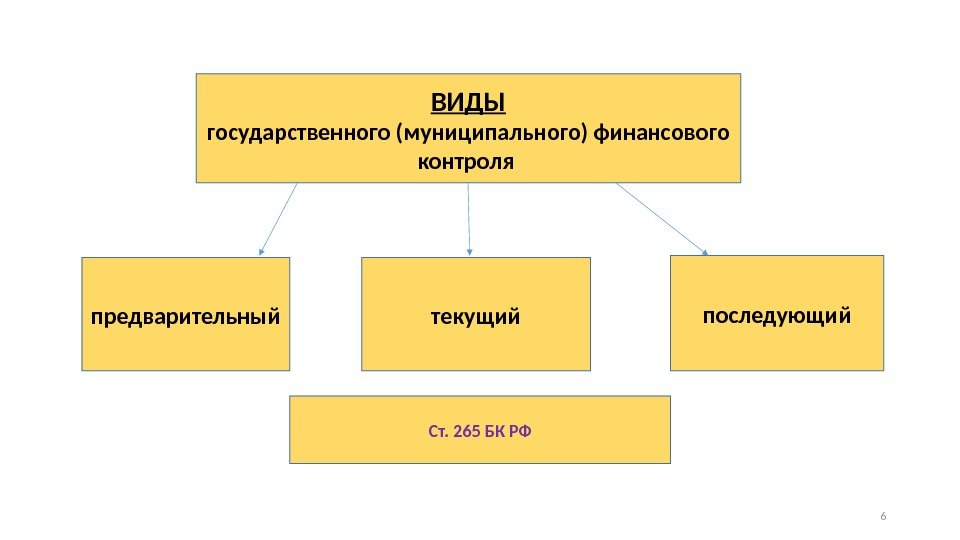 ВИДЫ
государственного (муниципального) финансового контроля

предварительный

текущий

последующий

Ст. 265 БК РФ

6